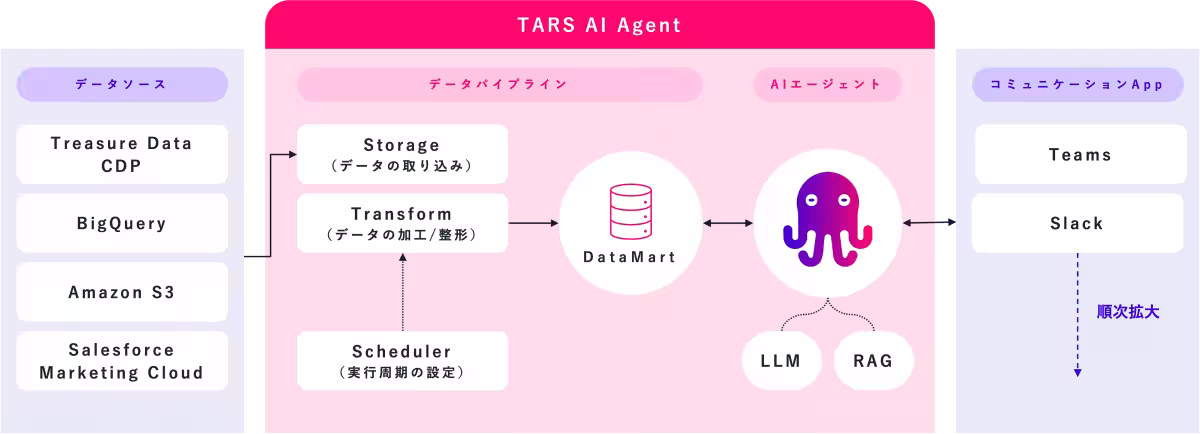 TARS AI Agent

データソース

Treasure Data CDP

BigQuery

Amazon S3

Salesforce Marketing Cloud

データパイプライン

Storage
（データの取り込み）

Transform
（データの加工/整形）

Scheduler
（実行周期の設定）

DataMart

AIエージェント

LLM

RAG

コミュニケーションApp

Teams

Slack

順次拡大